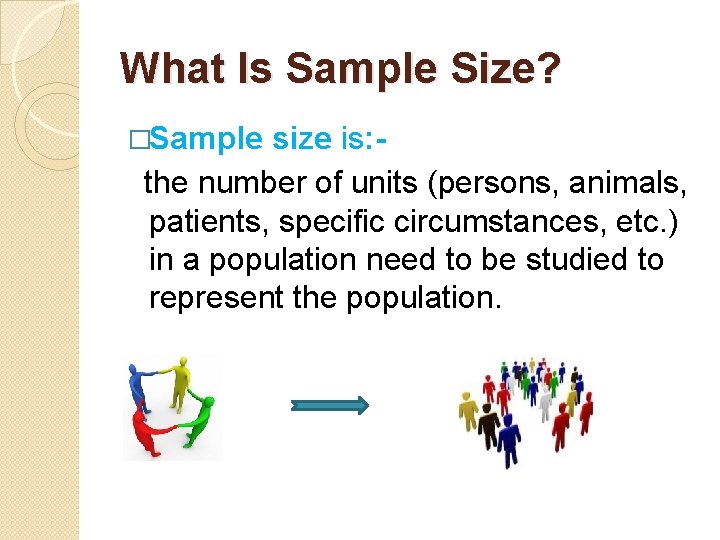 What Is Sample Size?

□Sample size is:-

the number of units (persons, animals, patients, specific circumstances, etc.) in a population need to be studied to represent the population.